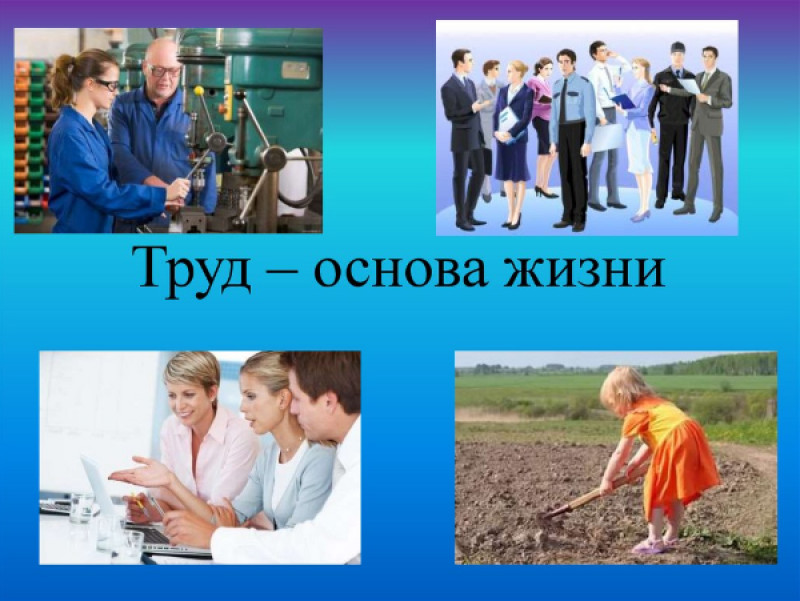 Труд – основа жизни